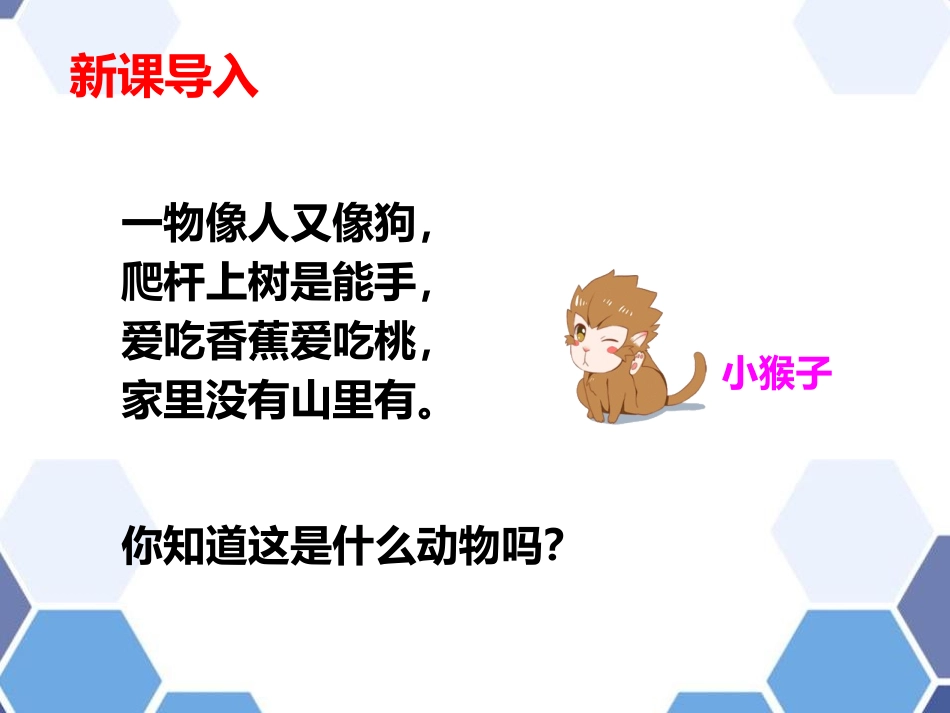 新课导入

一物像人又像狗，
爬杆上树是能手，
爱吃香蕉爱吃桃，
家里没有山里有。

小猴子

你知道这是什么动物吗？